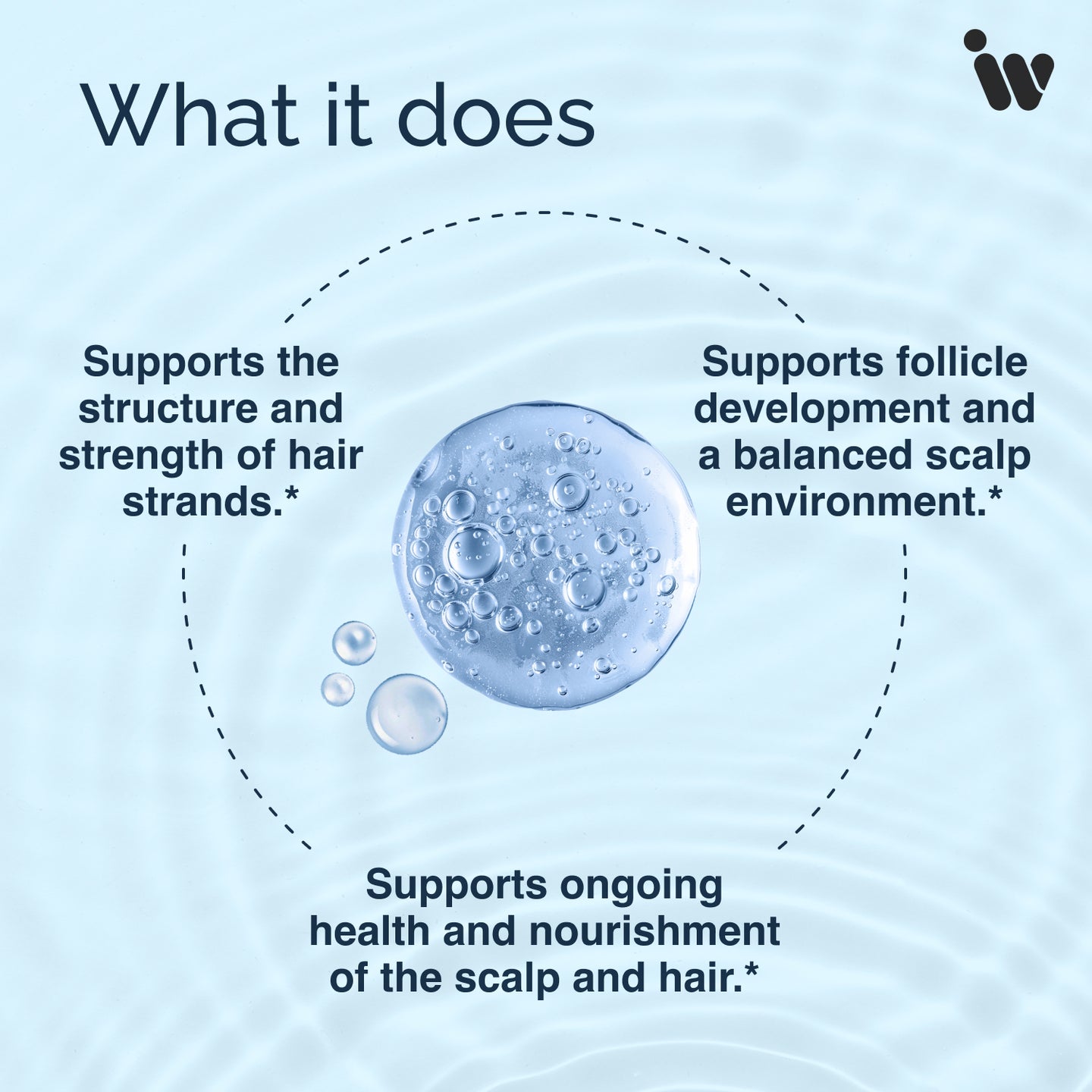 What it does

Supports the structure and strength of hair strands.*

Supports follicle development and a balanced scalp environment.*

Supports ongoing health and nourishment of the scalp and hair.*